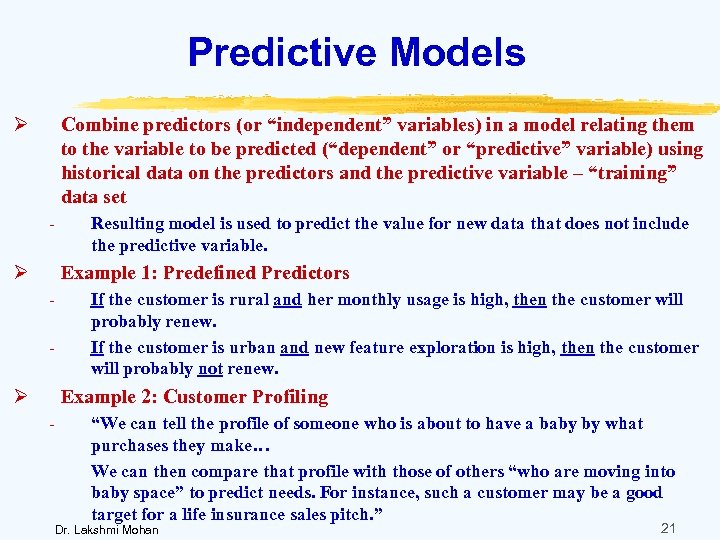 Predictive Models

➢ Combine predictors (or “independent” variables) in a model relating them to the variable to be predicted (“dependent” or “predictive” variable) using historical data on the predictors and the predictive variable – “training” data set

- Resulting model is used to predict the value for new data that does not include the predictive variable.

➢ Example 1: Predefined Predictors

- If the customer is rural and her monthly usage is high, then the customer will probably renew.

- If the customer is urban and new feature exploration is high, then the customer will probably not renew.

➢ Example 2: Customer Profiling

- “We can tell the profile of someone who is about to have a baby by what purchases they make…

We can then compare that profile with those of others “who are moving into baby space” to predict needs. For instance, such a customer may be a good target for a life insurance sales pitch.”

Dr. Lakshmi Mohan

21